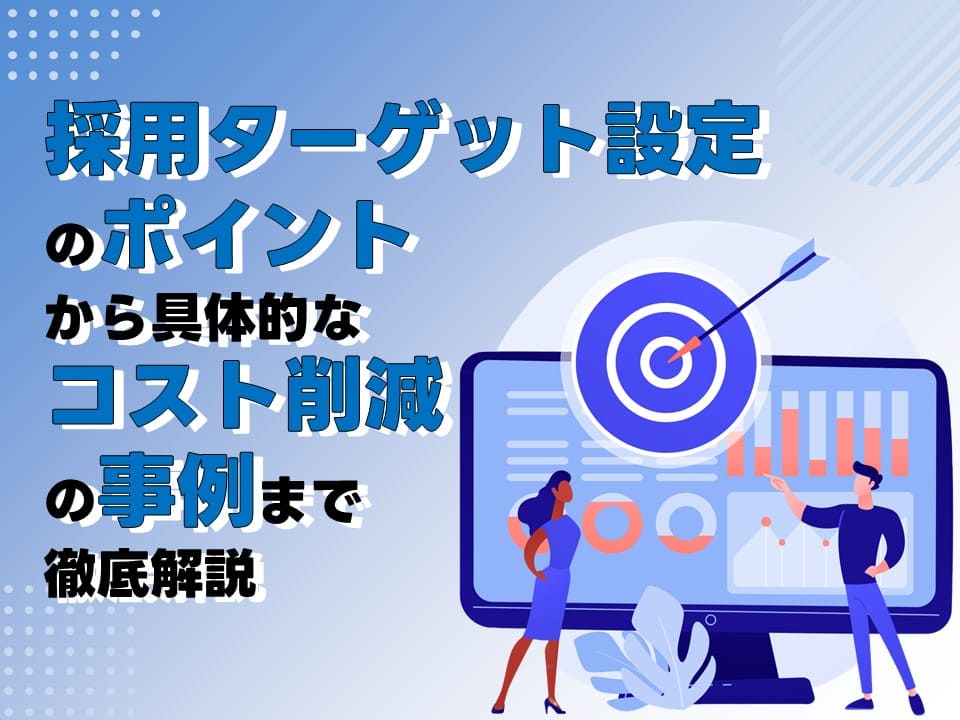 採用ターゲット設定
のポイント
から具体的な
コスト削減
の事例まで
徹底解説